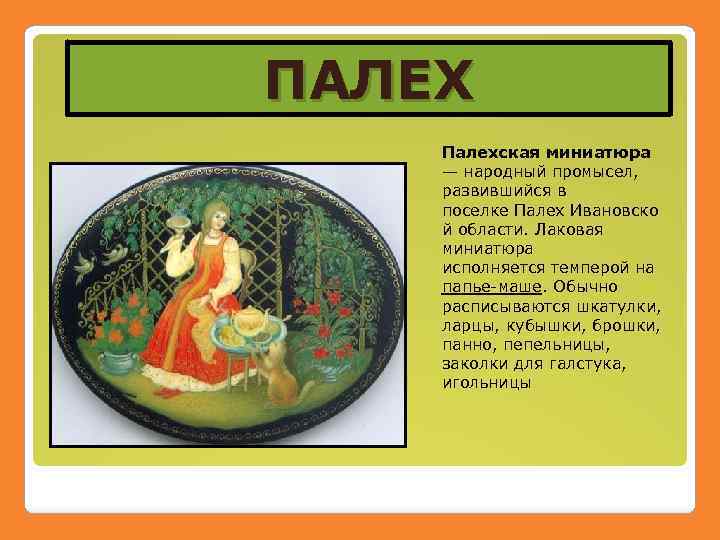 ПАЛЕХ

Палехская миниатюра — народный промысел, развившийся в поселке Палех Ивановской области. Лаковая миниатюра исполняется темперой на папье-маше. Обычно расписываются шкатулки, ларцы, кубышки, брошки, панно, пепельницы, заколки для галстука, игольницы